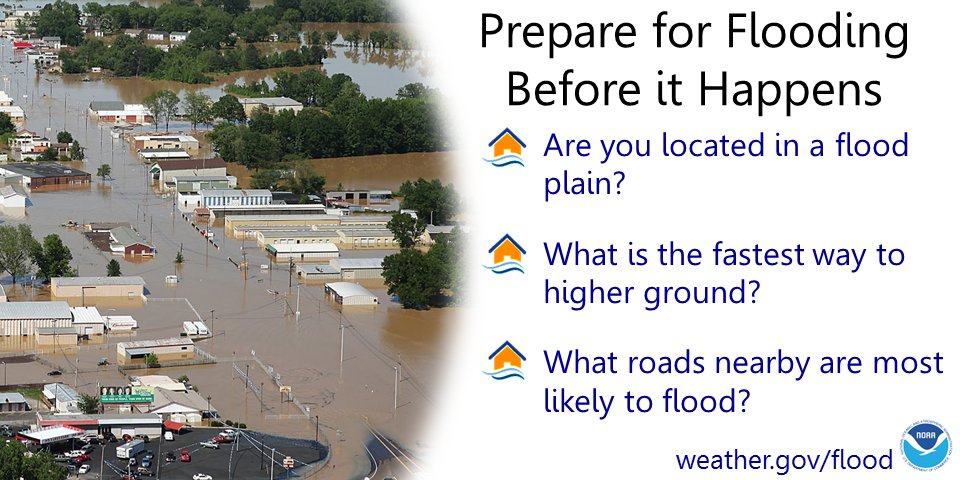 Prepare for Flooding Before it Happens

Are you located in a flood plain?

What is the fastest way to higher ground?

What roads nearby are most likely to flood?

weather.gov/flood

NOAA